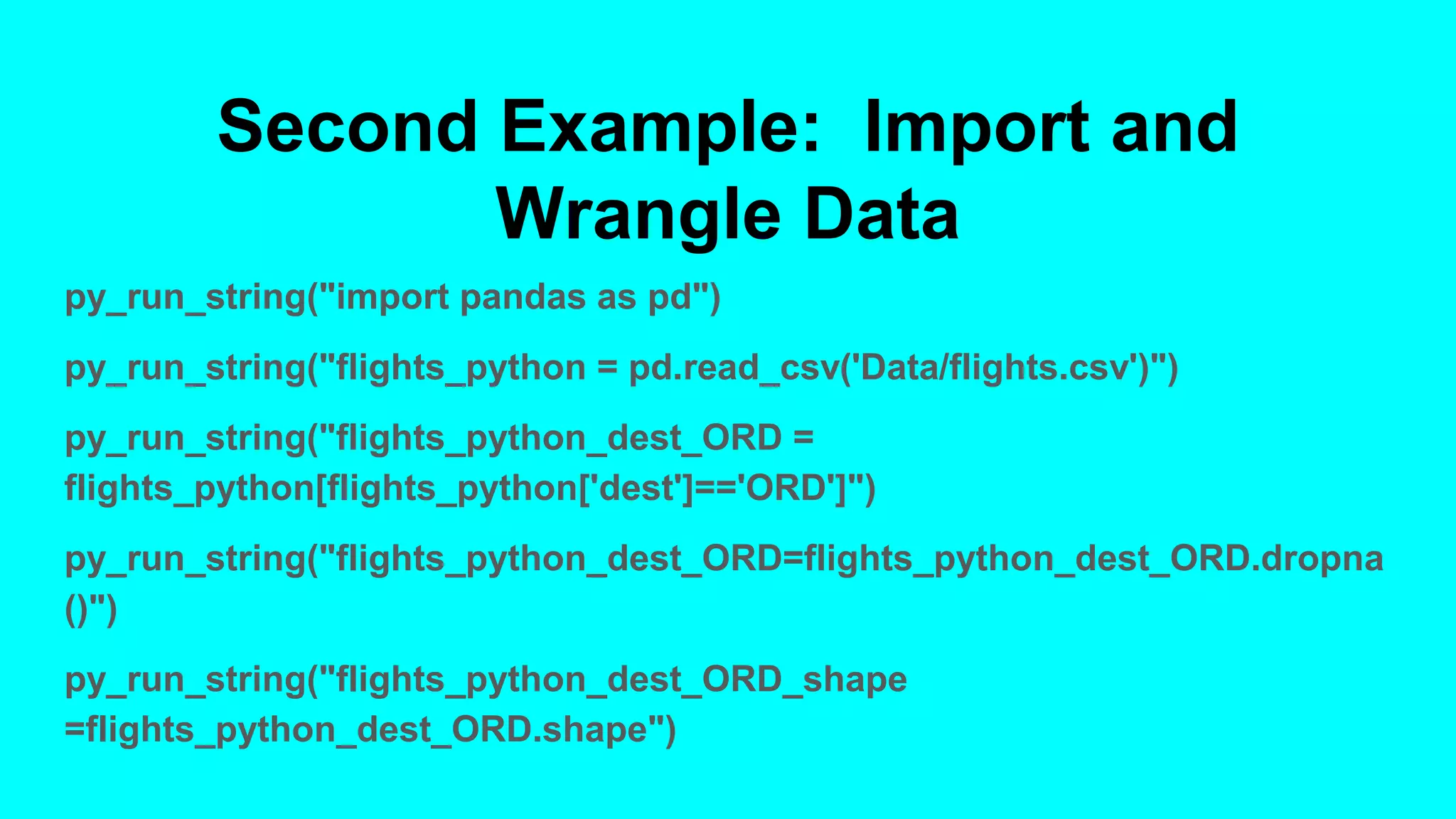 Second Example: Import and Wrangle Data

py_run_string("import pandas as pd")

py_run_string("flights_python = pd.read_csv('Data/flights.csv')")

py_run_string("flights_python_dest_ORD = flights_python[flights_python['dest']=='ORD']")

py_run_string("flights_python_dest_ORD=flights_python_dest_ORD.dropna()")

py_run_string("flights_python_dest_ORD_shape =flights_python_dest_ORD.shape")